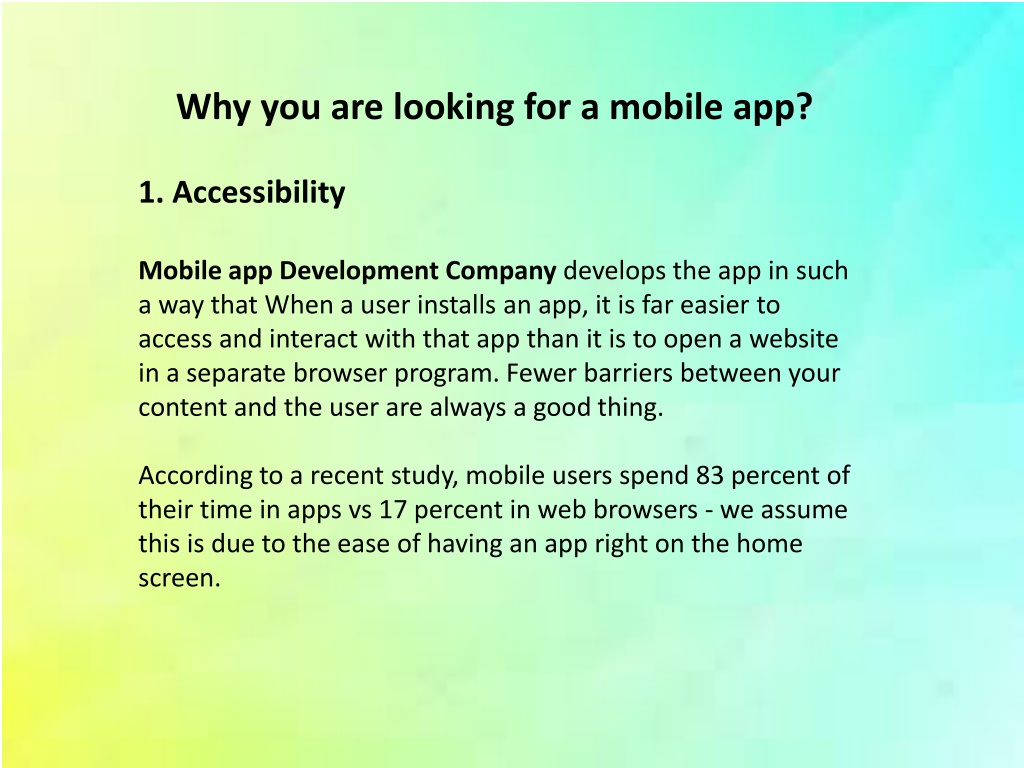 Why you are looking for a mobile app?

1. Accessibility

Mobile app Development Company develops the app in such a way that When a user installs an app, it is far easier to access and interact with that app than it is to open a website in a separate browser program. Fewer barriers between your content and the user are always a good thing.

According to a recent study, mobile users spend 83 percent of their time in apps vs 17 percent in web browsers - we assume this is due to the ease of having an app right on the home screen.